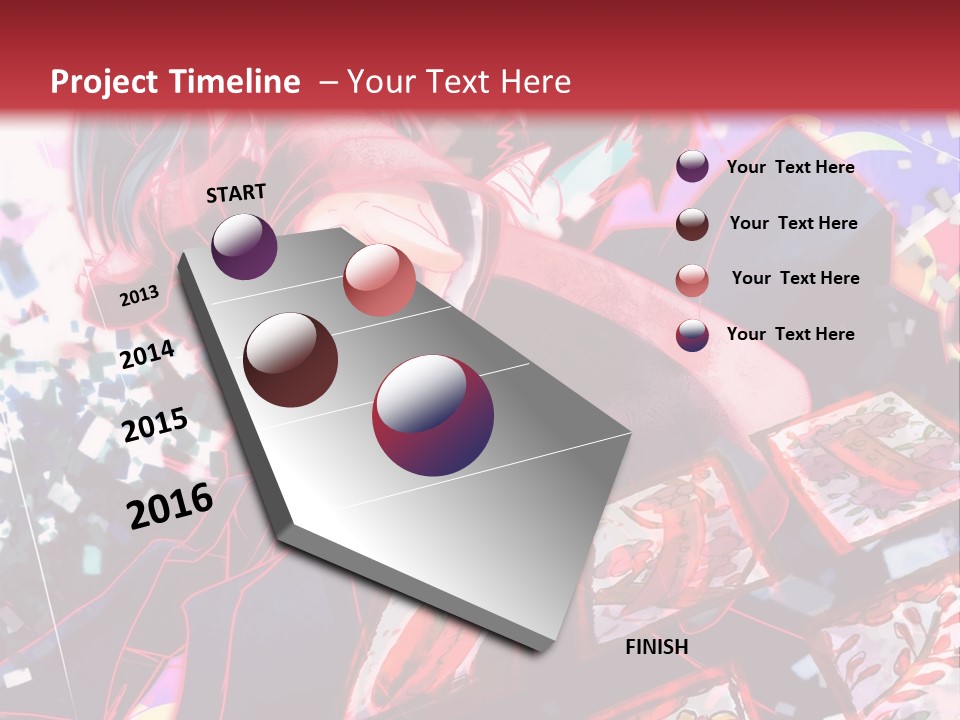 Project Timeline – Your Text Here

START

2013

2014

2015

2016

FINISH

Your Text Here

Your Text Here

Your Text Here

Your Text Here